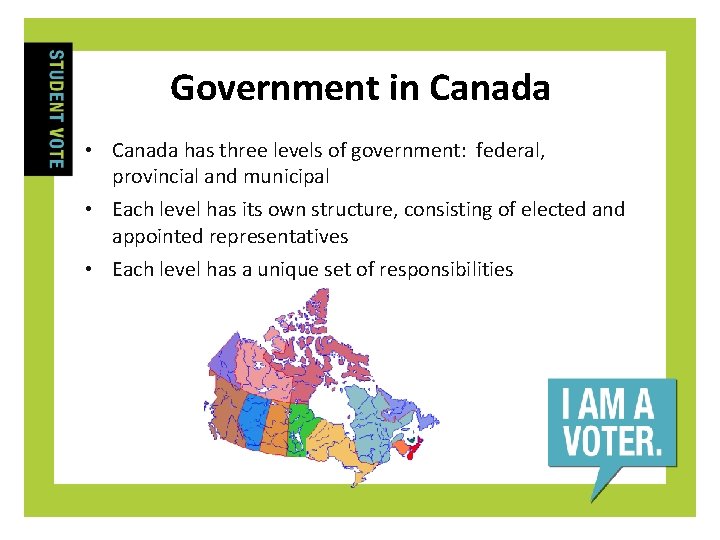 STUDENT VOTE

Government in Canada

• Canada has three levels of government: federal, provincial and municipal

• Each level has its own structure, consisting of elected and appointed representatives

• Each level has a unique set of responsibilities

I AM A VOTER.